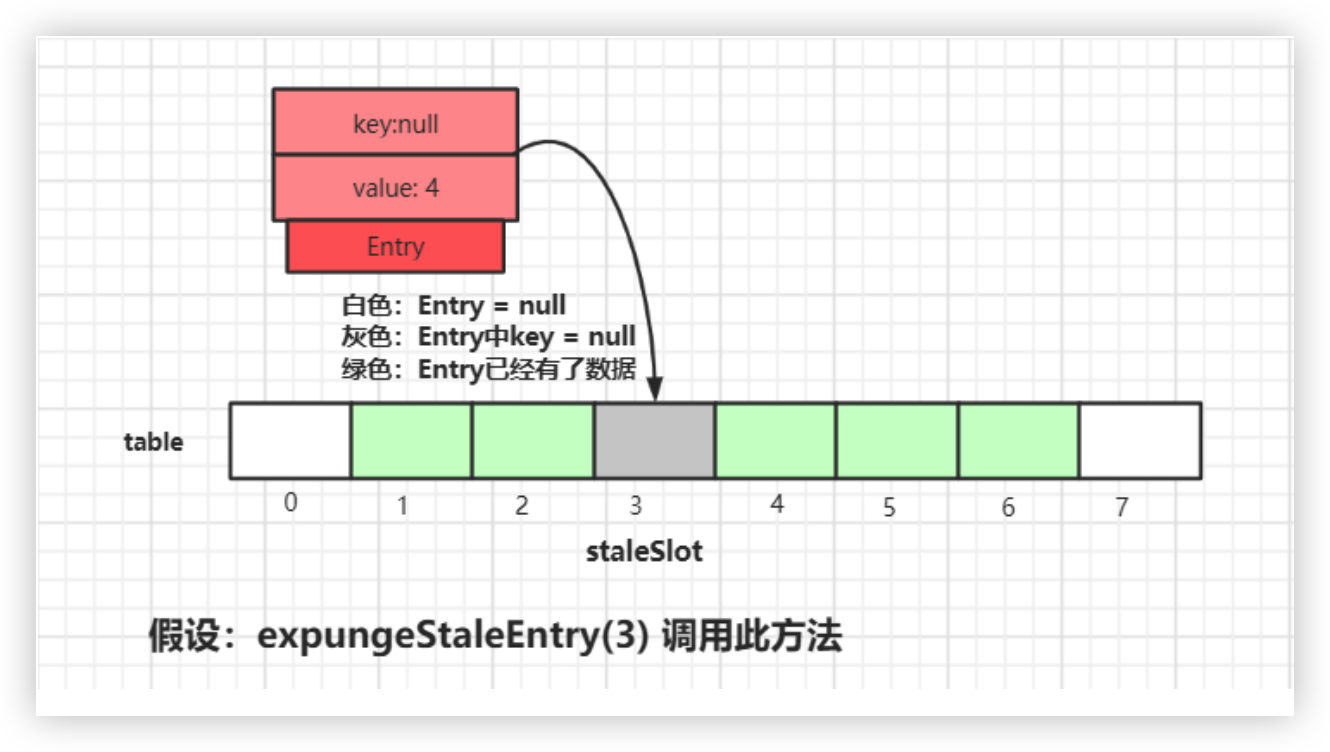 key:null

value: 4

Entry

白色：Entry = null
灰色：Entry中key = null
绿色：Entry已经有了数据

table

0 1 2 3 4 5 6 7

staleSlot

假设：expungeStaleEntry(3) 调用此方法